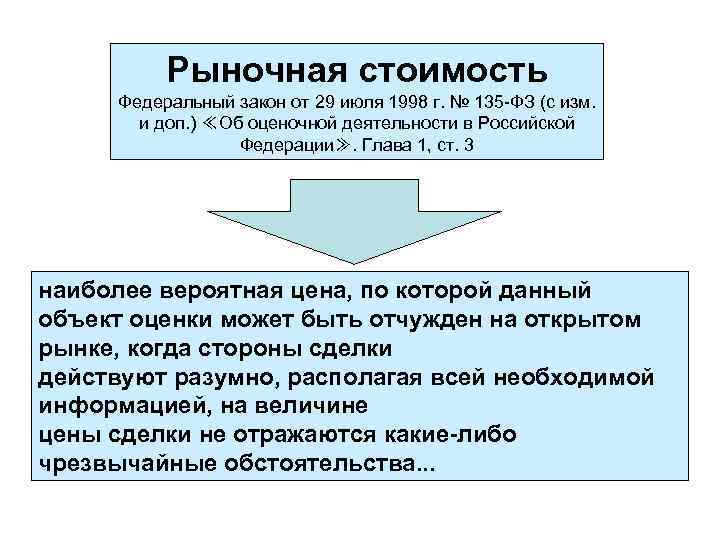 Рыночная стоимость

Федеральный закон от 29 июля 1998 г. № 135-ФЗ (с изм. и доп.) ≪Об оценочной деятельности в Российской Федерации≫. Глава 1, ст. 3

наиболее вероятная цена, по которой данный объект оценки может быть отчужден на открытом рынке, когда стороны сделки действуют разумно, располагая всей необходимой информацией, на величине цены сделки не отражаются какие-либо чрезвычайные обстоятельства...